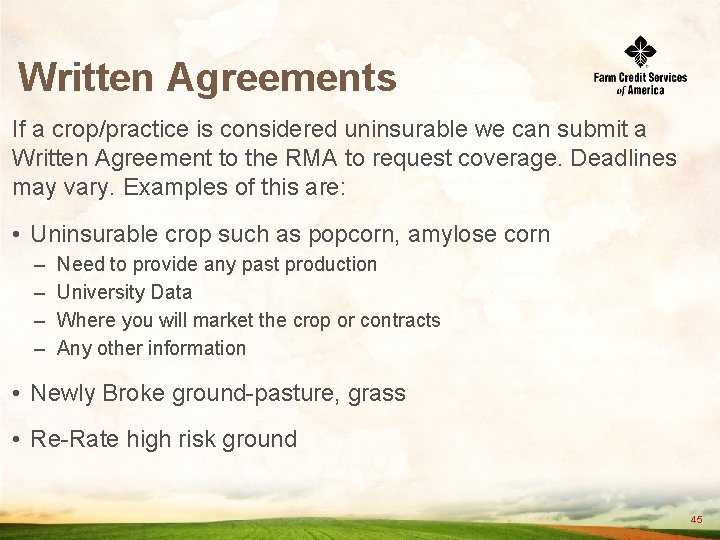 Written Agreements

Farm Credit Services of America

If a crop/practice is considered uninsurable we can submit a Written Agreement to the RMA to request coverage. Deadlines may vary. Examples of this are:

• Uninsurable crop such as popcorn, amylose corn
– Need to provide any past production
– University Data
– Where you will market the crop or contracts
– Any other information

• Newly Broke ground-pasture, grass

• Re-Rate high risk ground

45